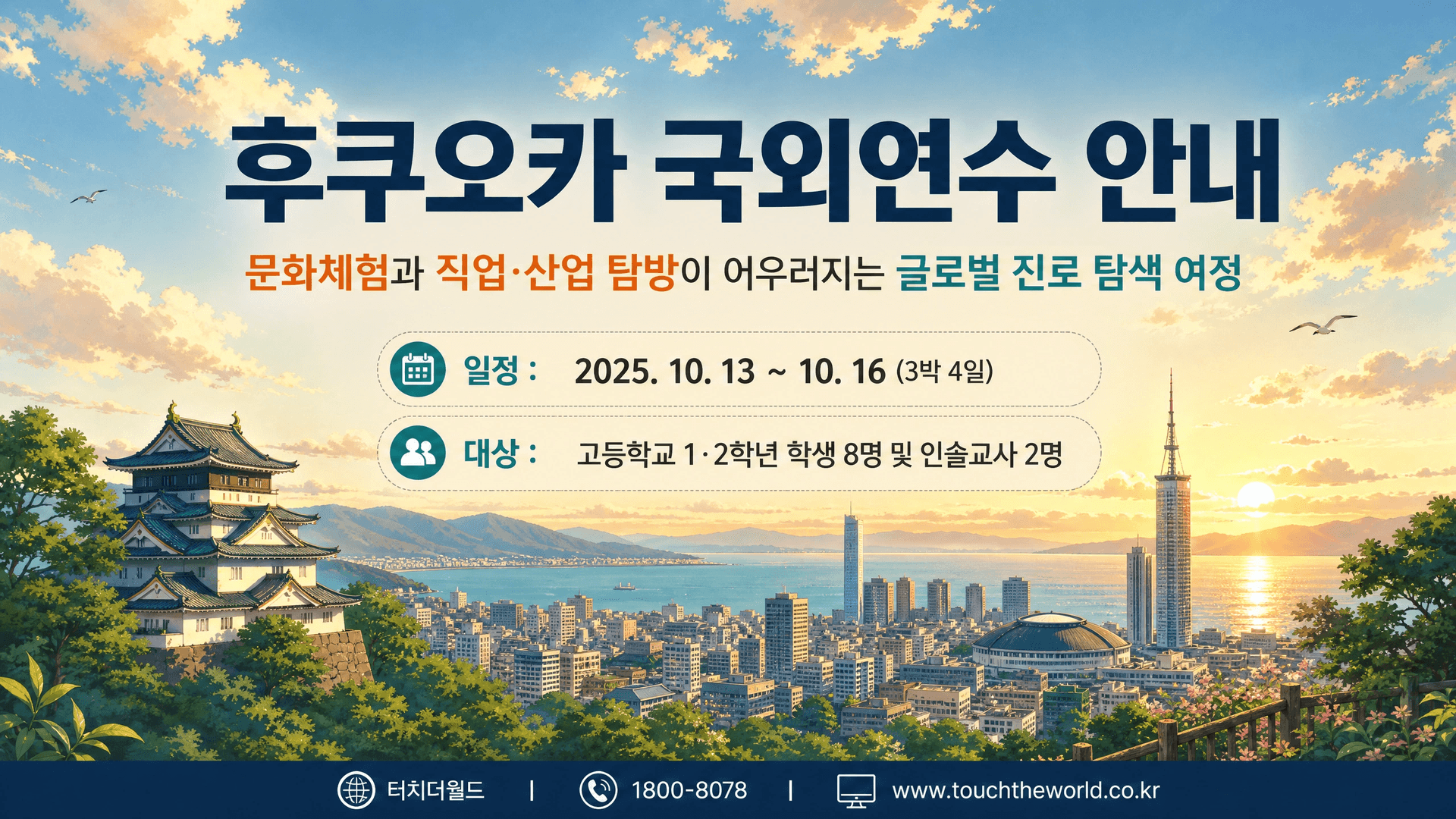 후쿠오카 국외연수 안내

문화체험과 직업·산업 탐방이 어우러지는 글로벌 진로 탐색 여정

일정 : 2025. 10. 13 ~ 10. 16 (3박 4일)

대상 : 고등학교 1·2학년 학생 8명 및 인솔교사 2명

터치더월드 | 1800-8078 | www.touchtheworld.co.kr